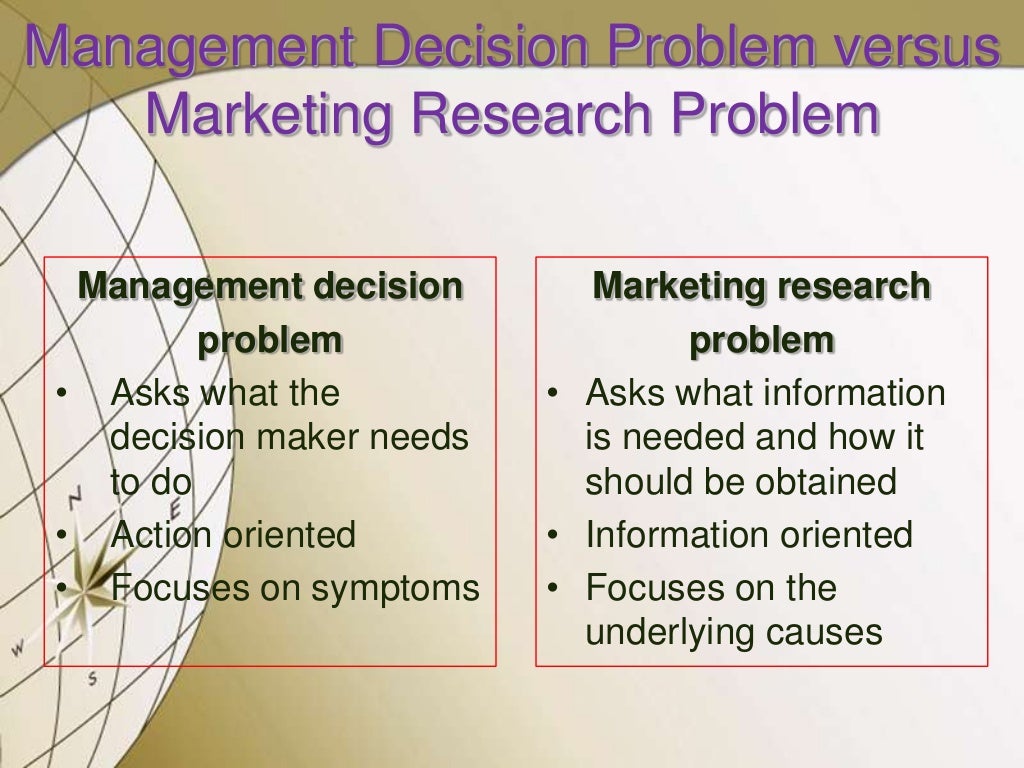 Management Decision Problem versus Marketing Research Problem

Management decision problem
• Asks what the decision maker needs to do
• Action oriented
• Focuses on symptoms

Marketing research problem
• Asks what information is needed and how it should be obtained
• Information oriented
• Focuses on the underlying causes

N
E
W
S